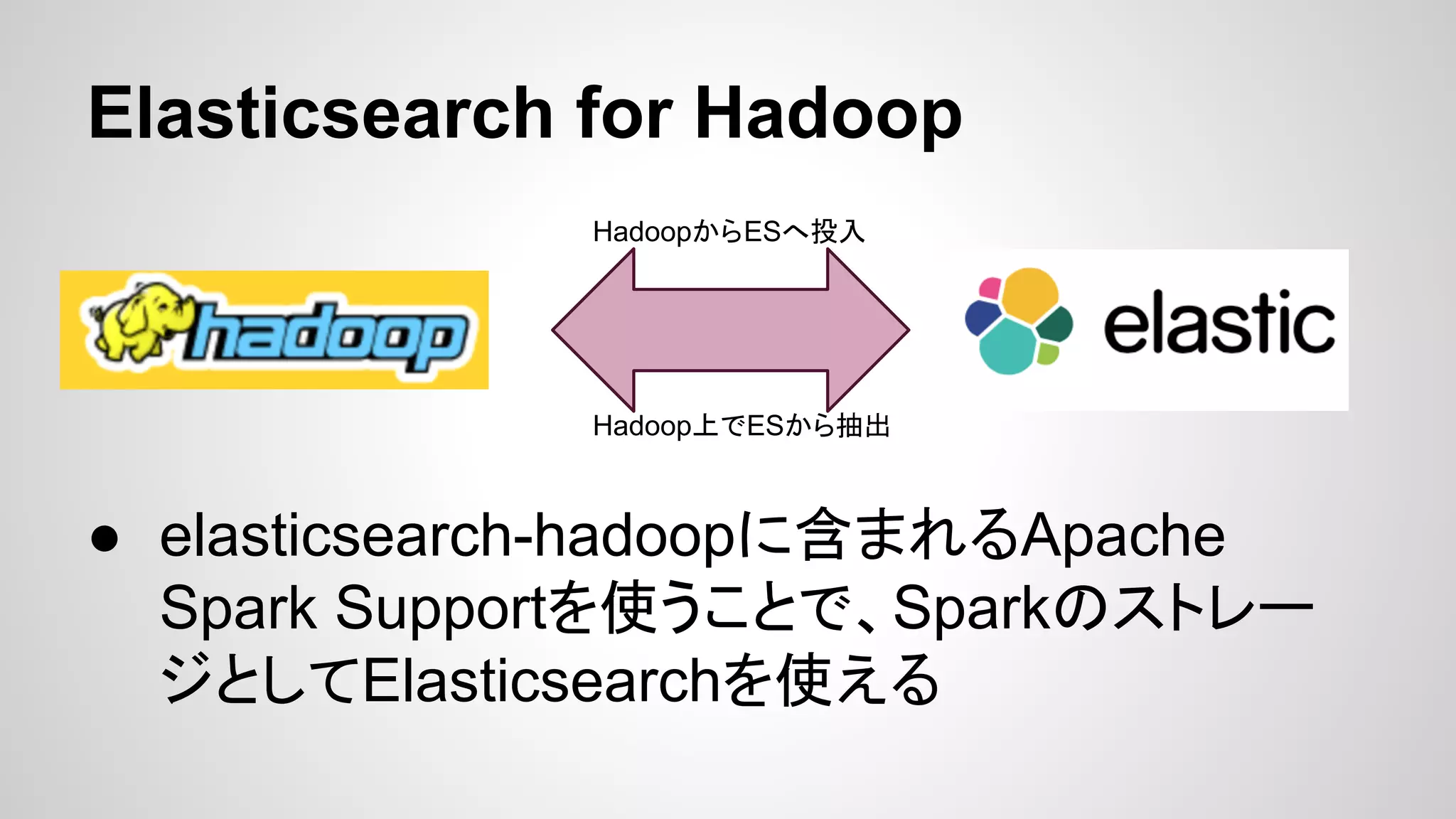 Elasticsearch for Hadoop

HadoopからESへ投入

hadoop

elastic

Hadoop上でESから抽出

● elasticsearch-hadoopに含まれるApache Spark Supportを使うことで、Sparkのストレージとして Elasticsearchを使える